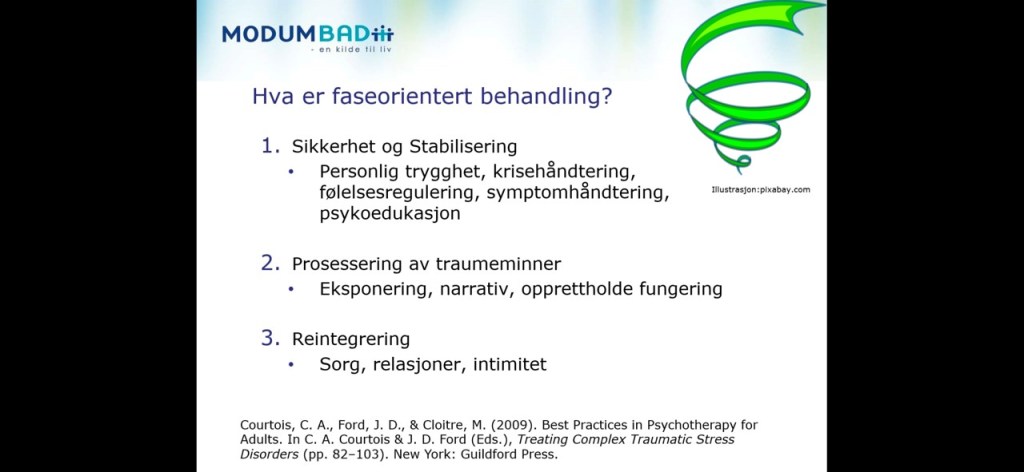 MODUMBAD
- en kilde til liv

Hva er faseorientert behandling?

1. Sikkerhet og Stabilisering
• Personlig trygghet, krisehåndtering, følelsesregulering, symptomhåndtering, psykoedukasjon

Illustrasjon:pixabay.com

2. Prosessering av traumeminner
• Eksponering, narrativ, opprettholde fungering

3. Reintegrering
• Sorg, relasjoner, intimitet

Courtois, C. A., Ford, J. D., & Cloitre, M. (2009). Best Practices in Psychotherapy for Adults. In C. A. Courtois & J. D. Ford (Eds.), Treating Complex Traumatic Stress Disorders (pp. 82–103). New York: Guildford Press.